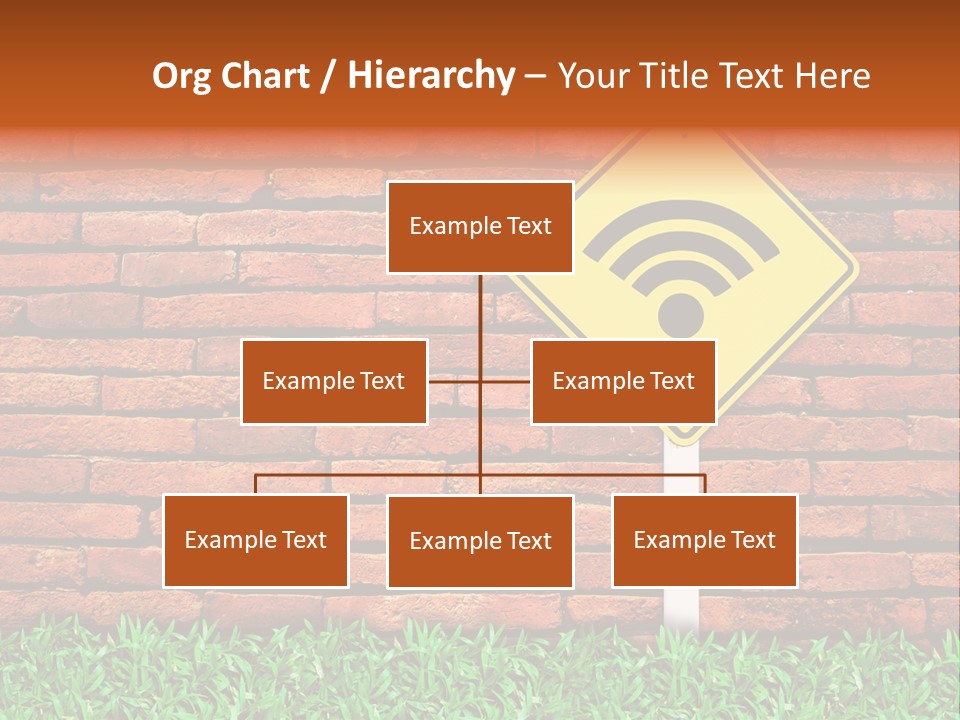 Org Chart / Hierarchy – Your Title Text Here

Example Text

Example Text

Example Text

Example Text

Example Text

Example Text